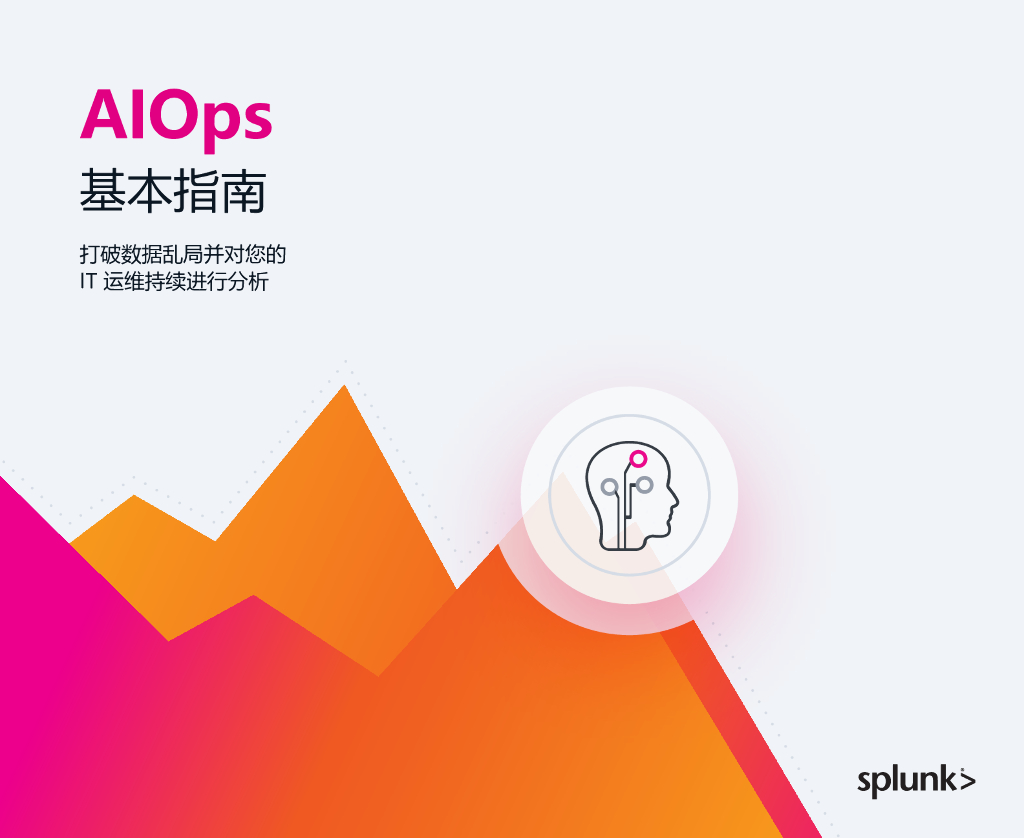 AIOps
基本指南

打破数据乱局并对您的
IT 运维持续进行分析

splunk>